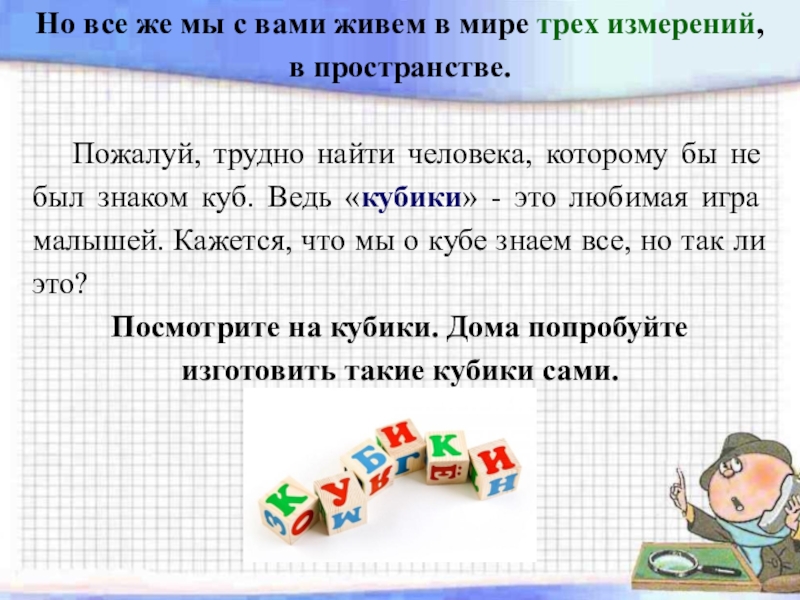 Но все же мы с вами живем в мире трех измерений, в пространстве.

Пожалуй, трудно найти человека, которому бы не был знаком куб. Ведь «кубики» - это любимая игра малышей. Кажется, что мы о кубе знаем все, но так ли это?

Посмотрите на кубики. Дома попробуйте изготовить такие кубики сами.

К У Б И К И